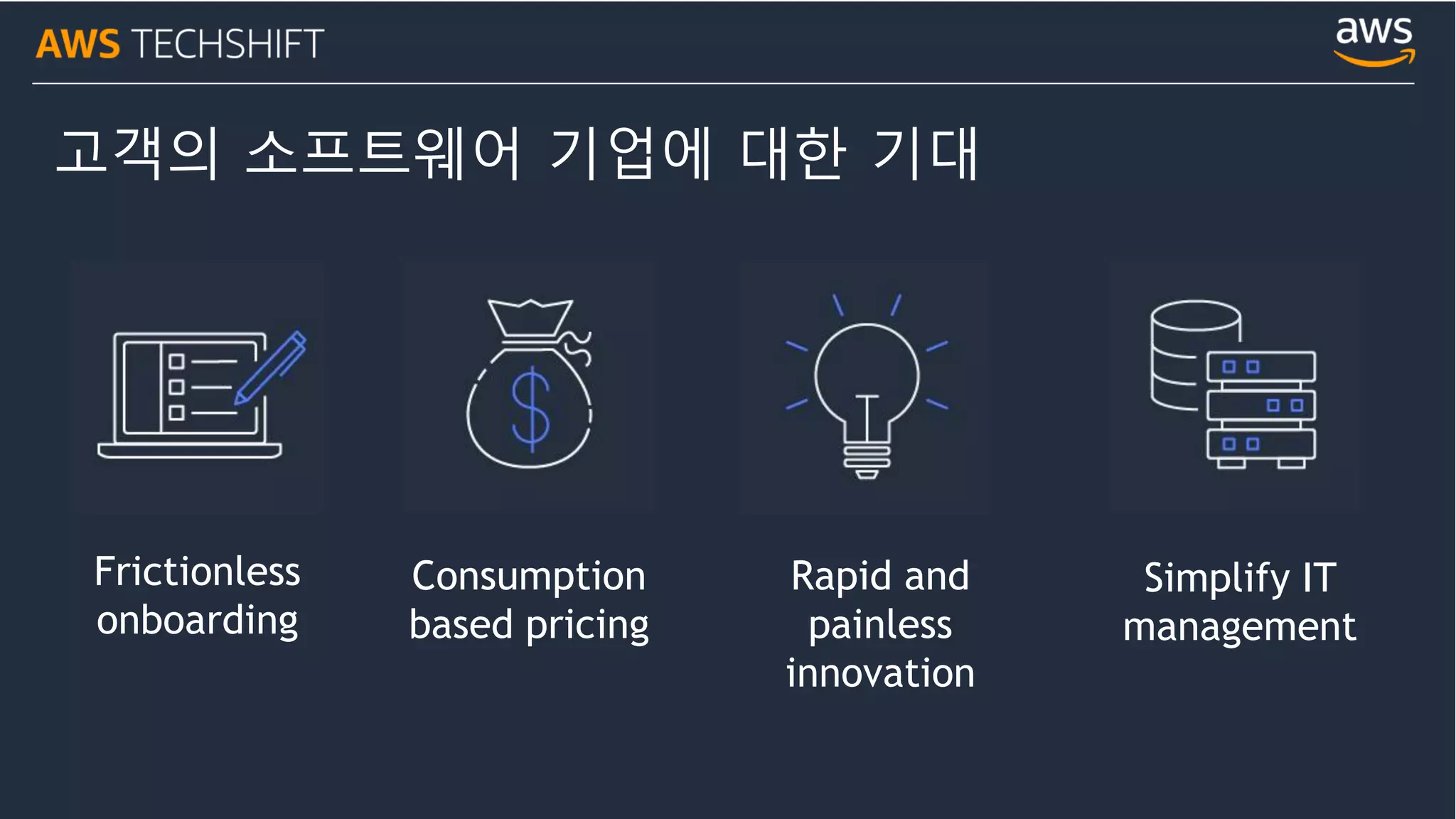 AWS TECHSHIFT

aws

고객의 소프트웨어 기업에 대한 기대

$

Frictionless onboarding

Consumption based pricing

Rapid and painless innovation

Simplify IT management